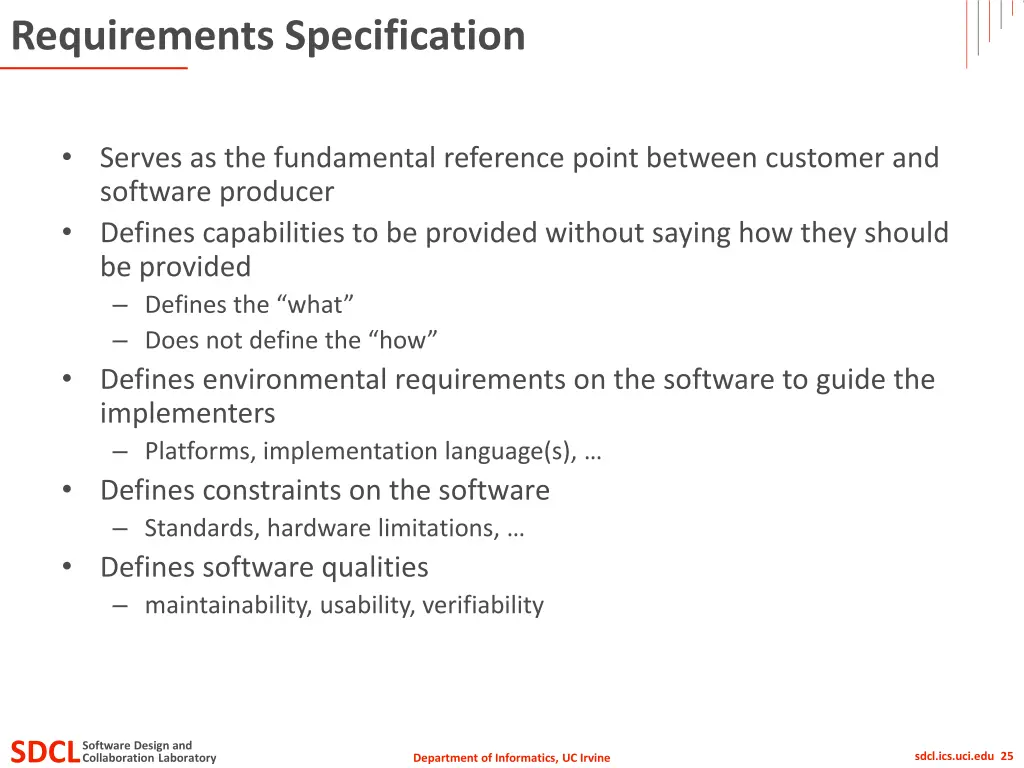 Requirements Specification

• Serves as the fundamental reference point between customer and software producer
• Defines capabilities to be provided without saying how they should be provided
– Defines the “what”
– Does not define the “how”
• Defines environmental requirements on the software to guide the implementers
– Platforms, implementation language(s), …
• Defines constraints on the software
– Standards, hardware limitations, …
• Defines software qualities
– maintainability, usability, verifiability

SDCL Software Design and Collaboration Laboratory

Department of Informatics, UC Irvine

sdcl.ics.uci.edu 25